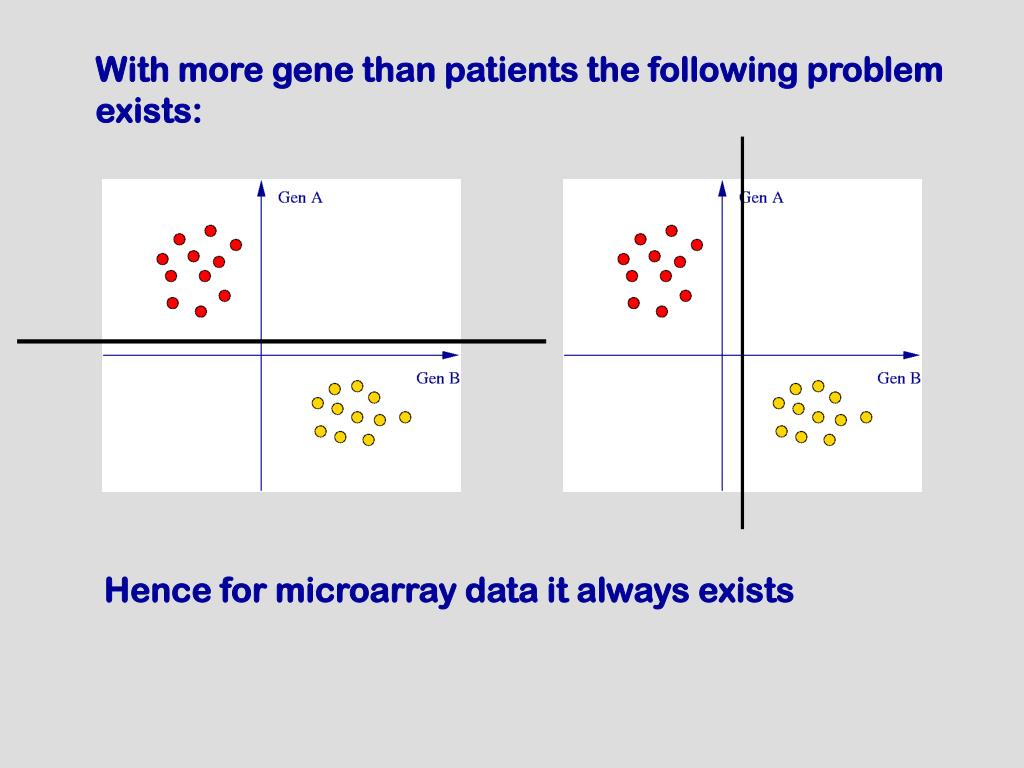 With more gene than patients the following problem exists:

Gen A

Gen B

Gen A

Gen B

Hence for microarray data it always exists